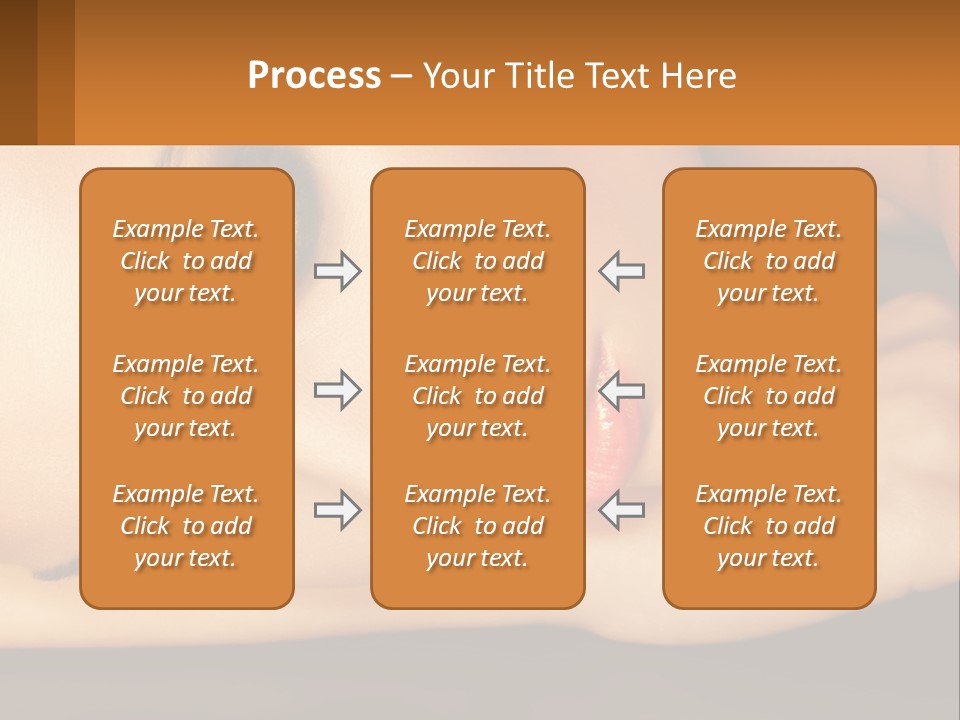 Process – Your Title Text Here

Example Text. Click to add your text.

Example Text. Click to add your text.

Example Text. Click to add your text.

Example Text. Click to add your text.

Example Text. Click to add your text.

Example Text. Click to add your text.

Example Text. Click to add your text.

Example Text. Click to add your text.

Example Text. Click to add your text.